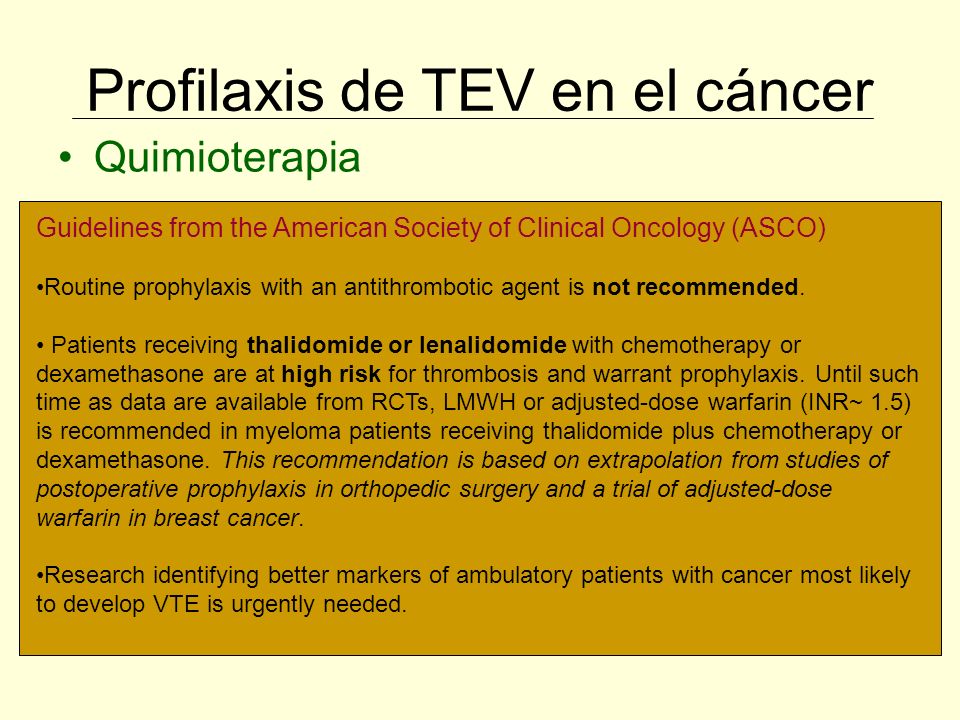 Profilaxis de TEV en el cáncer

• Quimioterapia

Guidelines from the American Society of Clinical Oncology (ASCO)

•Routine prophylaxis with an antithrombotic agent is not recommended.

• Patients receiving thalidomide or lenalidomide with chemotherapy or dexamethasone are at high risk for thrombosis and warrant prophylaxis. Until such time as data are available from RCTs, LMWH or adjusted-dose warfarin (INR~ 1.5) is recommended in myeloma patients receiving thalidomide plus chemotherapy or dexamethasone. This recommendation is based on extrapolation from studies of postoperative prophylaxis in orthopedic surgery and a trial of adjusted-dose warfarin in breast cancer.

•Research identifying better markers of ambulatory patients with cancer most likely to develop VTE is urgently needed.